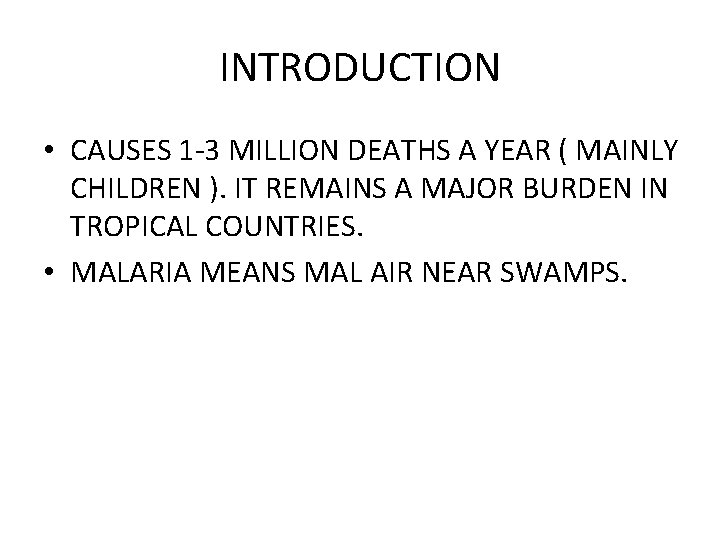 INTRODUCTION

• CAUSES 1-3 MILLION DEATHS A YEAR ( MAINLY CHILDREN ). IT REMAINS A MAJOR BURDEN IN TROPICAL COUNTRIES.

• MALARIA MEANS MAL AIR NEAR SWAMPS.